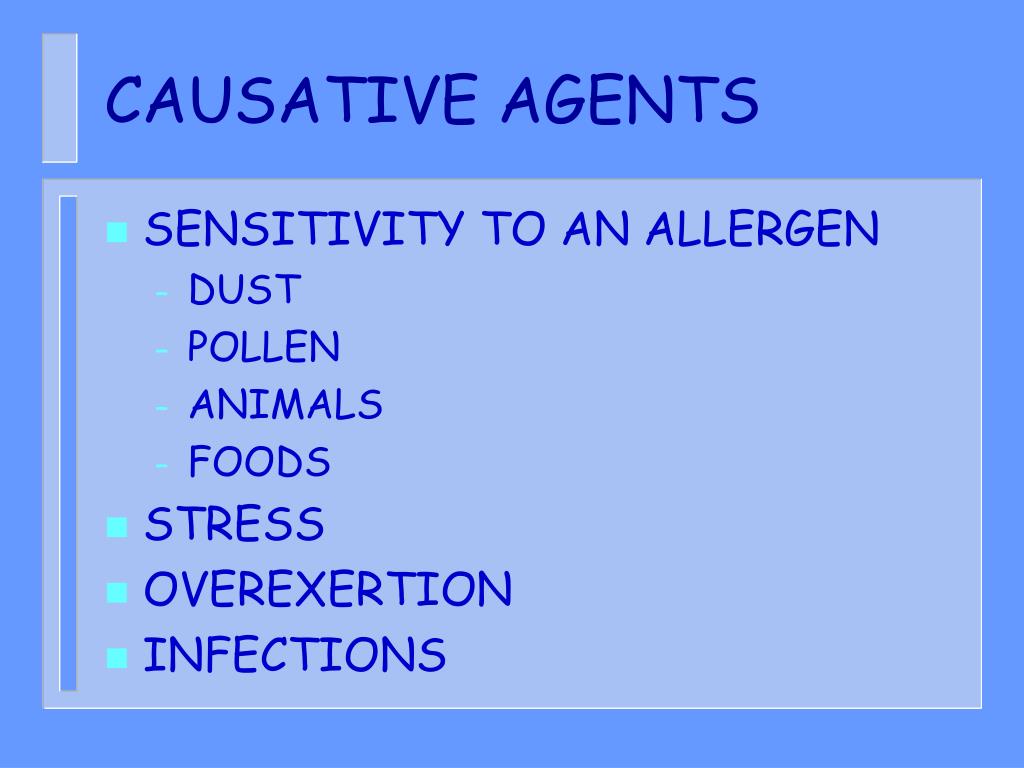 CAUSATIVE AGENTS

- SENSITIVITY TO AN ALLERGEN
  - DUST
  - POLLEN
  - ANIMALS
  - FOODS
- STRESS
- OVEREXERTION
- INFECTIONS